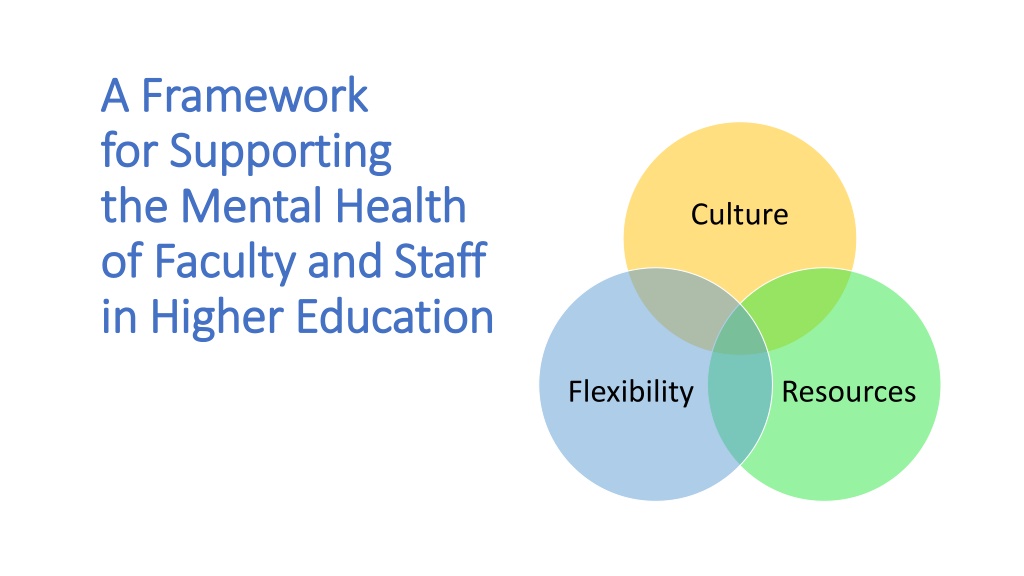 A Framework for Supporting the Mental Health of Faculty and Staff in Higher Education

Culture

Flexibility

Resources